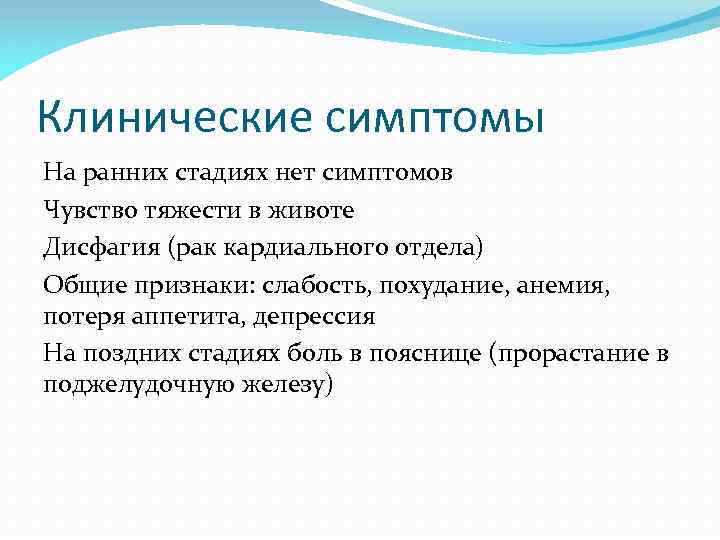 Клинические симптомы

На ранних стадиях нет симптомов

Чувство тяжести в животе

Дисфагия (рак кардиального отдела)

Общие признаки: слабость, похудание, анемия, потеря аппетита, депрессия

На поздних стадиях боль в пояснице (прорастание в поджелудочную железу)